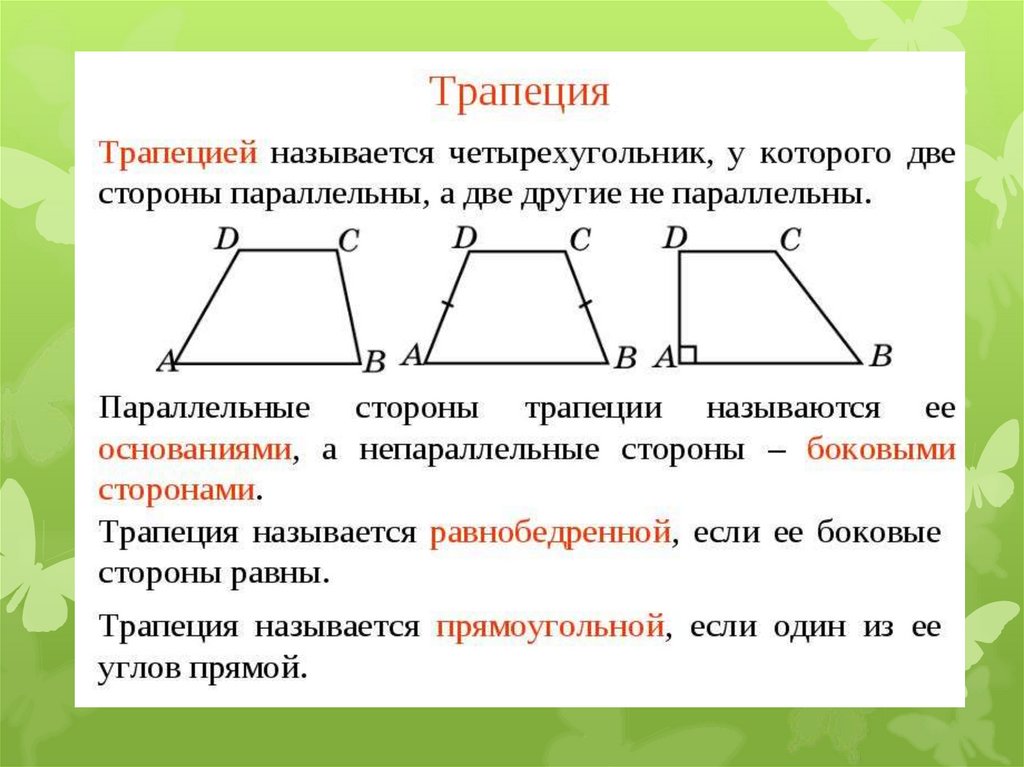 Трапеция

Трапецией называется четырехугольник, у которого две стороны параллельны, а две другие не параллельны.

D C A B D C A B D C A B

Параллельные стороны трапеции называются ее основаниями, а непараллельные стороны – боковыми сторонами.

Трапеция называется равнобедренной, если ее боковые стороны равны.

Трапеция называется прямоугольной, если один из ее углов прямой.